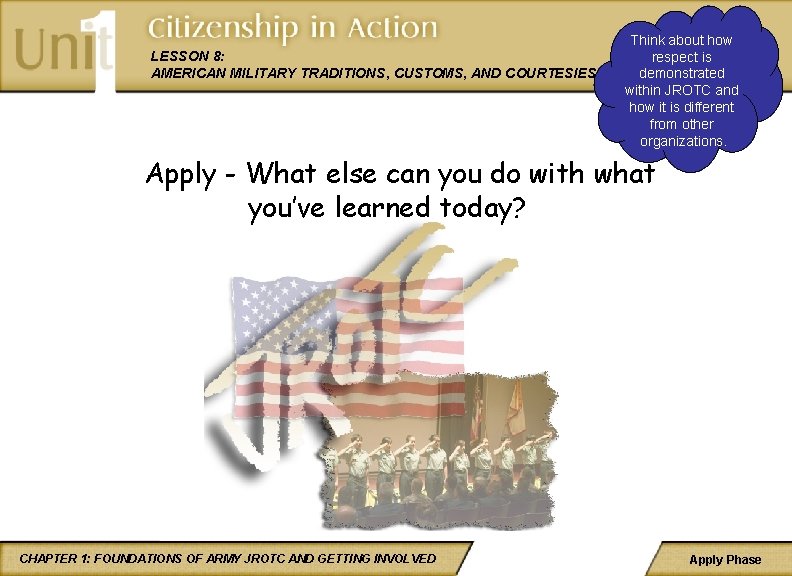 Unit 1 Citizenship in Action

LESSON 8:
AMERICAN MILITARY TRADITIONS, CUSTOMS, AND COURTESIES

Think about how respect is demonstrated within JROTC and how it is different from other organizations.

Apply - What else can you do with what you've learned today?

JROTC

CHAPTER 1: FOUNDATIONS OF ARMY JROTC AND GETTING INVOLVED

Apply Phase